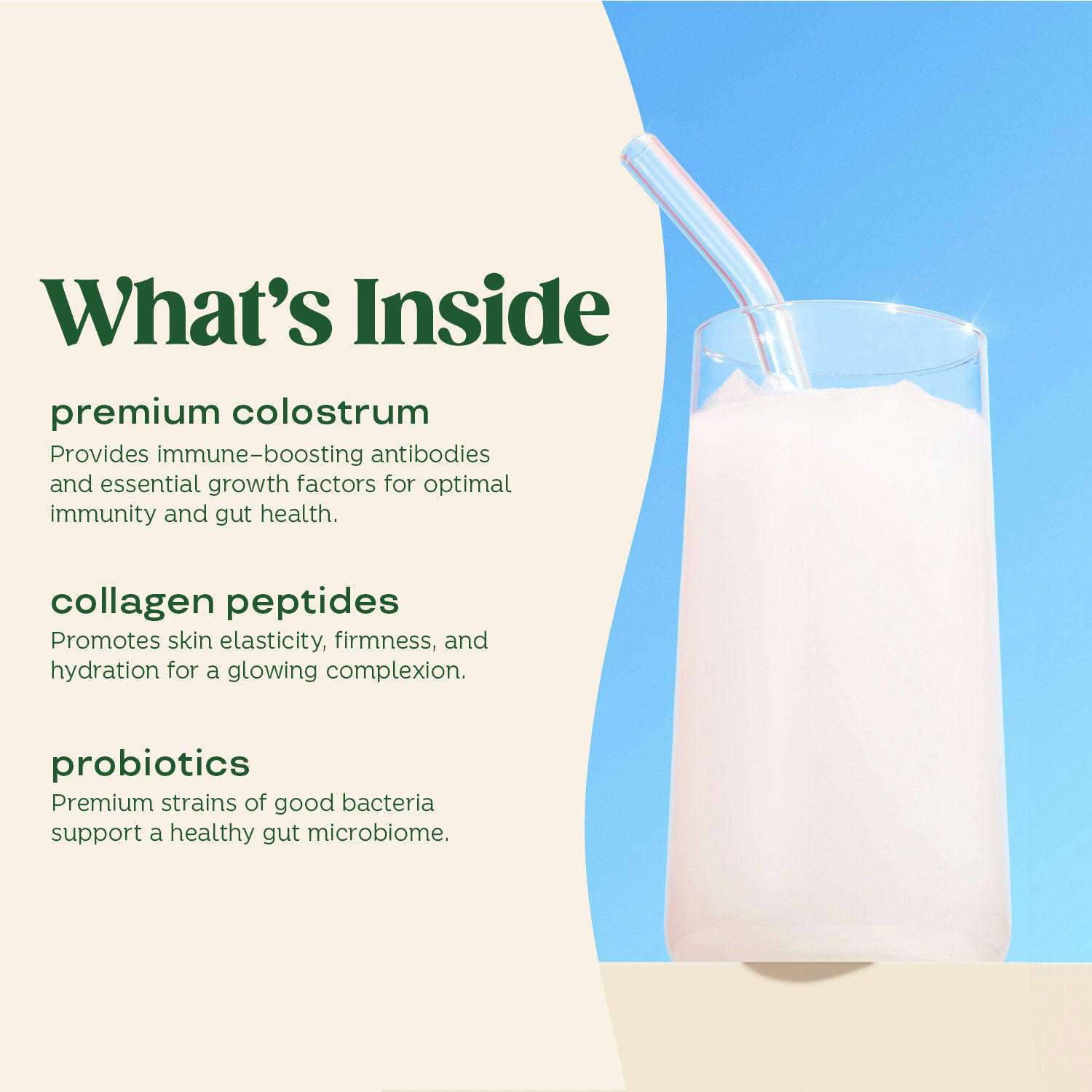 What's Inside

premium colostrum
Provides immune–boosting antibodies and essential growth factors for optimal immunity and gut health.

collagen peptides
Promotes skin elasticity, firmness, and hydration for a glowing complexion.

probiotics
Premium strains of good bacteria support a healthy gut microbiome.